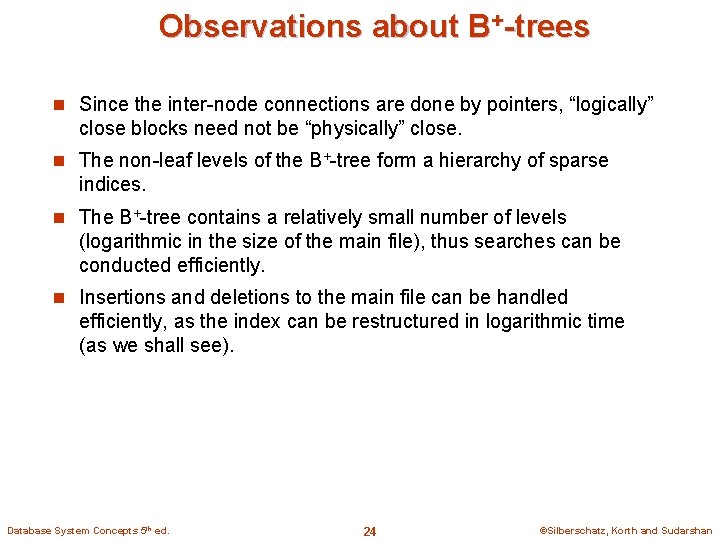 Observations about B$^+$-trees

Since the inter-node connections are done by pointers, “logically” close blocks need not be “physically” close.

The non-leaf levels of the B$^+$-tree form a hierarchy of sparse indices.

The B$^+$-tree contains a relatively small number of levels (logarithmic in the size of the main file), thus searches can be conducted efficiently.

Insertions and deletions to the main file can be handled efficiently, as the index can be restructured in logarithmic time (as we shall see).

Database System Concepts 5$^{th}$ ed.

24

©Silberschatz, Korth and Sudarshan